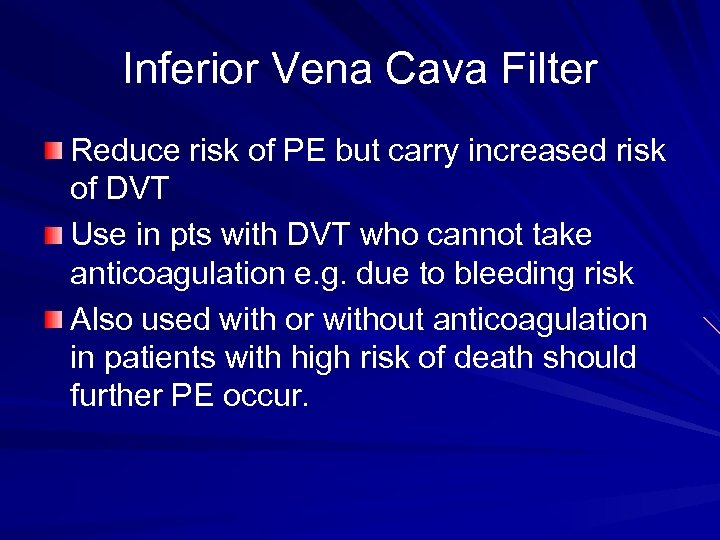 Inferior Vena Cava Filter

Reduce risk of PE but carry increased risk of DVT

Use in pts with DVT who cannot take anticoagulation e.g. due to bleeding risk

Also used with or without anticoagulation in patients with high risk of death should further PE occur.